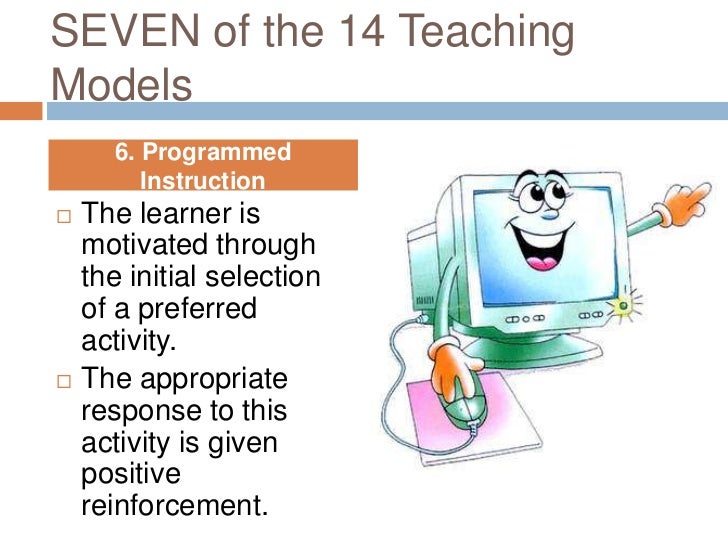 SEVEN of the 14 Teaching Models

6. Programmed Instruction

□ The learner is motivated through the initial selection of a preferred activity.

□ The appropriate response to this activity is given positive reinforcement.